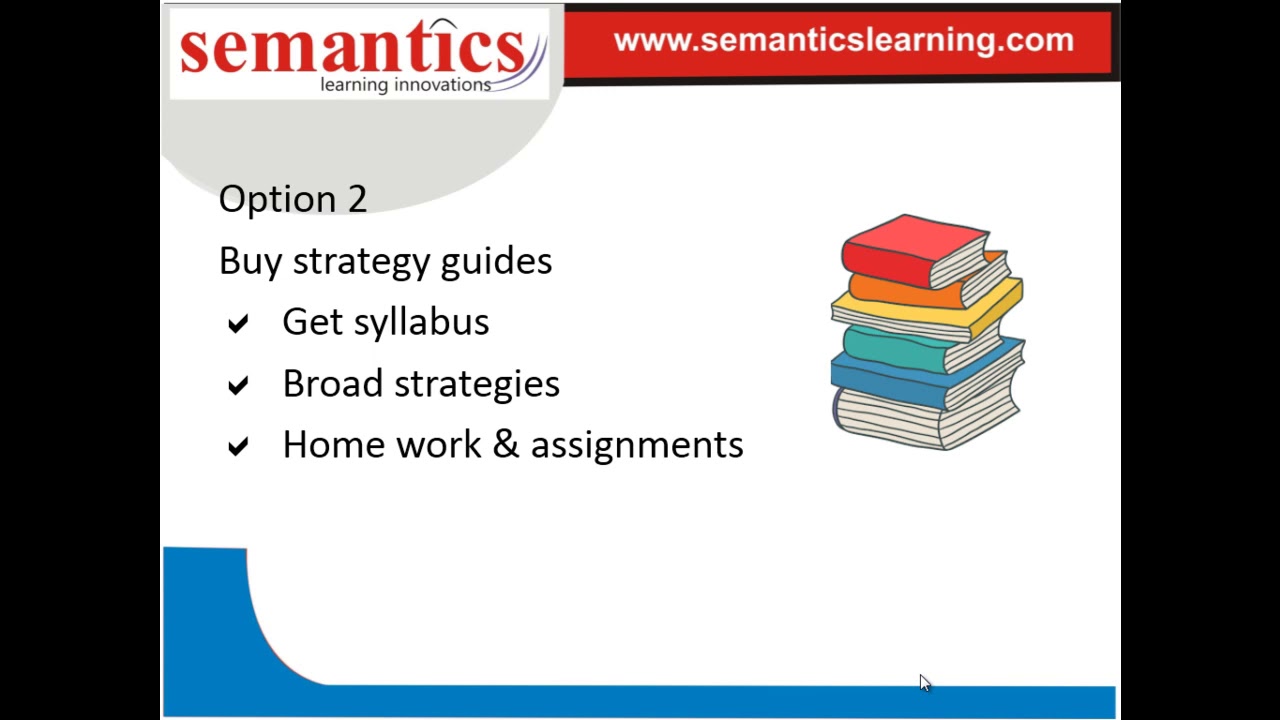 semantics
learning innovations

www.semanticslearning.com

Option 2

Buy strategy guides

✔ Get syllabus

✔ Broad strategies

✔ Home work & assignments